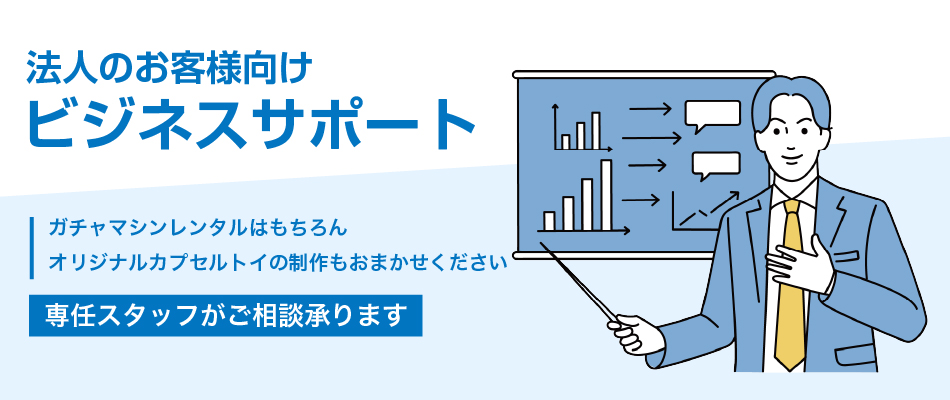 法人のお客様向け
ビジネスサポート

ガチャマシンレンタルはもちろん
オリジナルカプセルトイの制作もおまかせください

専任スタッフがご相談承ります